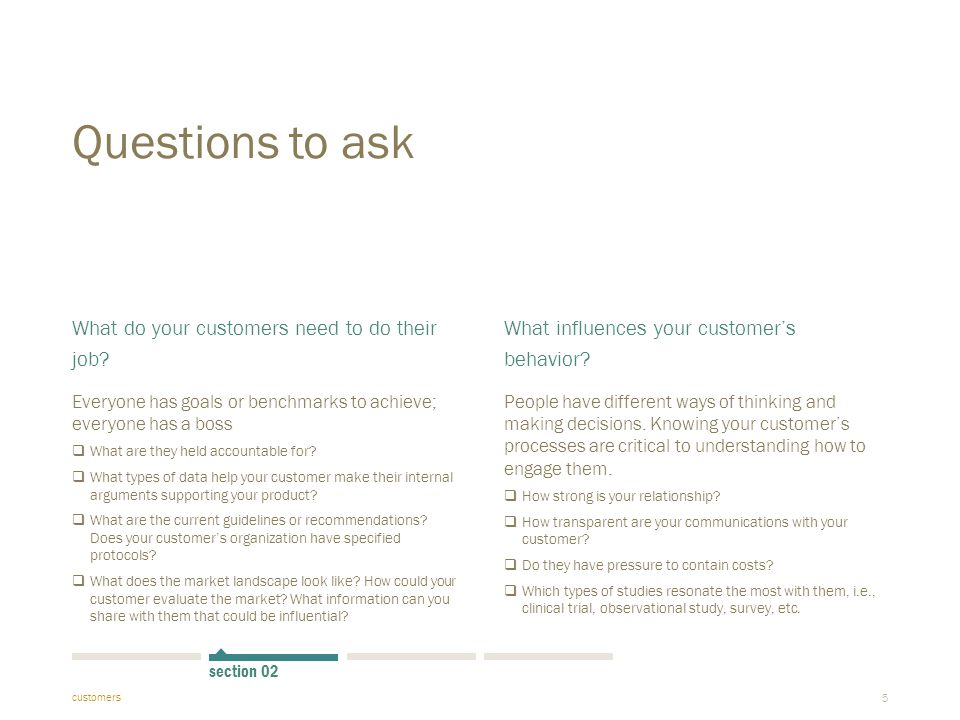 Questions to ask

What do your customers need to do their job?

Everyone has goals or benchmarks to achieve; everyone has a boss

❑ What are they held accountable for?

❑ What types of data help your customer make their internal arguments supporting your product?

❑ What are the current guidelines or recommendations? Does your customer's organization have specified protocols?

❑ What does the market landscape look like? How could your customer evaluate the market? What information can you share with them that could be influential?

What influences your customer's behavior?

People have different ways of thinking and making decisions. Knowing your customer's processes are critical to understanding how to engage them.

❑ How strong is your relationship?

❑ How transparent are your communications with your customer?

❑ Do they have pressure to contain costs?

❑ Which types of studies resonate the most with them, i.e., clinical trial, observational study, survey, etc.

section 02

customers

5